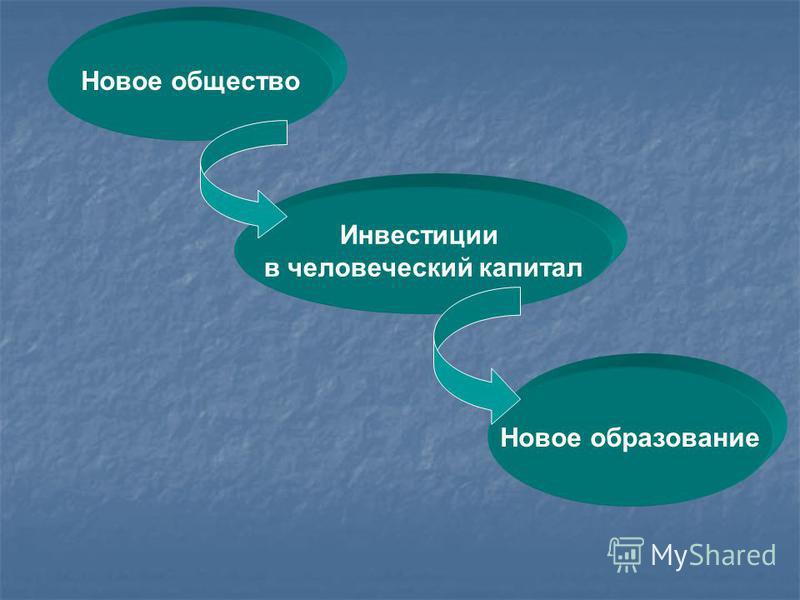 Новое общество

Инвестиции в человеческий капитал

Новое образование

MyShared